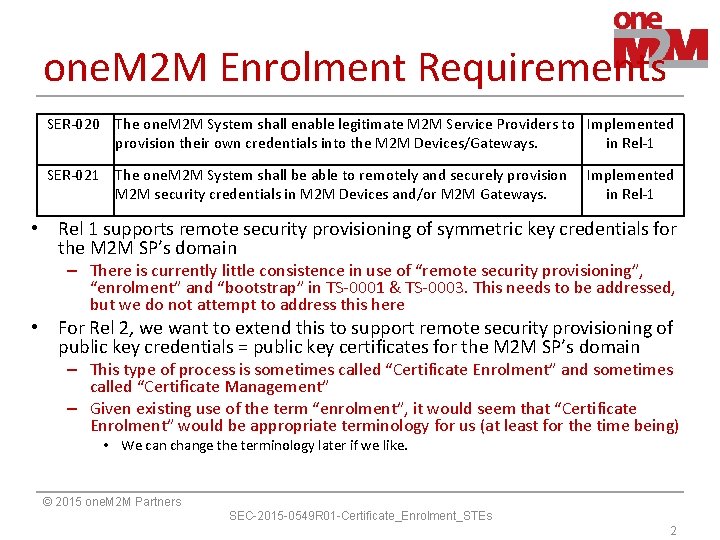 oneM2M

oneM2M Enrolment Requirements

| SER-020 | The oneM2M System shall enable legitimate M2M Service Providers to provision their own credentials into the M2M Devices/Gateways. | Implemented in Rel-1 |
|---|---|---|
| SER-021 | The oneM2M System shall be able to remotely and securely provision M2M security credentials in M2M Devices and/or M2M Gateways. | Implemented in Rel-1 |

• Rel 1 supports remote security provisioning of symmetric key credentials for the M2M SP's domain
– There is currently little consistence in use of "remote security provisioning", "enrolment" and "bootstrap" in TS-0001 & TS-0003. This needs to be addressed, but we do not attempt to address this here

• For Rel 2, we want to extend this to support remote security provisioning of public key credentials = public key certificates for the M2M SP's domain
– This type of process is sometimes called "Certificate Enrolment" and sometimes called "Certificate Management"
– Given existing use of the term "enrolment", it would seem that "Certificate Enrolment" would be appropriate terminology for us (at least for the time being)
• We can change the terminology later if we like.

© 2015 oneM2M Partners
SEC-2015-0549R01-Certificate_Enrolment_STEs
2